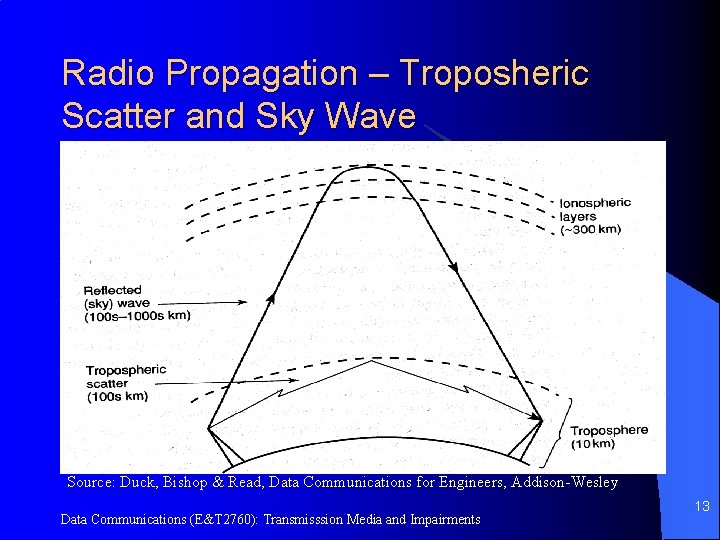 Radio Propagation – Troposheric Scatter and Sky Wave

Ionospheric layers (~300 km)

Reflected (sky) wave (100s–1000s km)

Tropospheric scatter (100s km)

Troposphere (10 km)

Source: Duck, Bishop & Read, Data Communications for Engineers, Addison-Wesley

13

Data Communications (E&T2760): Transmisssion Media and Impairments